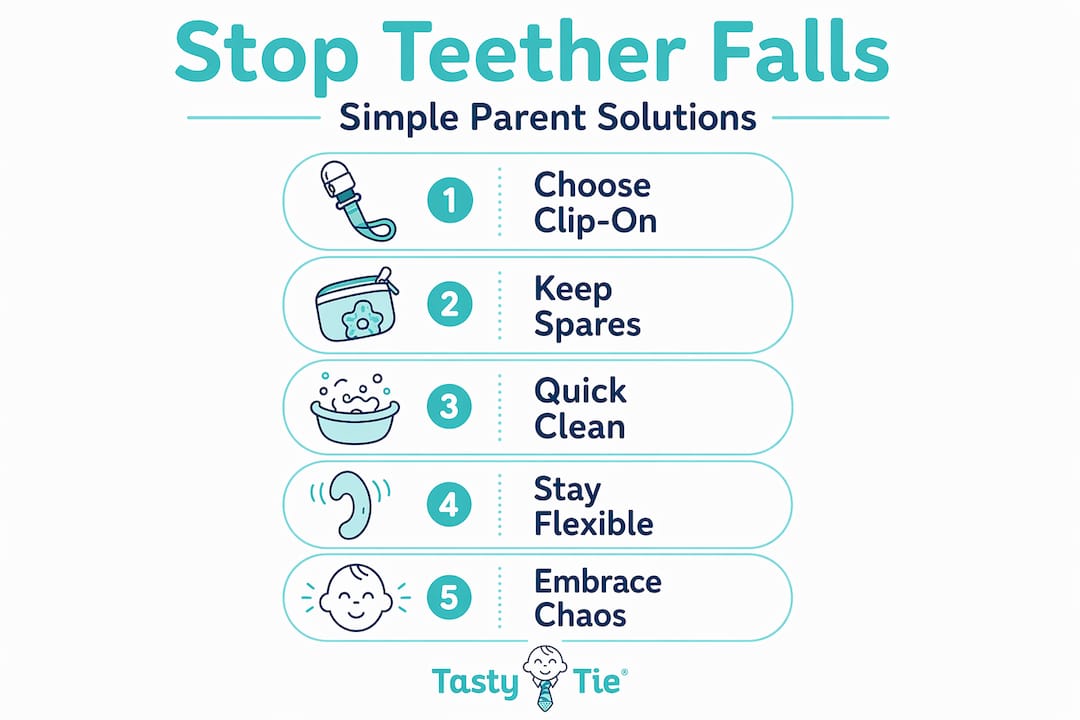 Stop Teether Falls

Simple Parent Solutions

1 Choose Clip-On

2 Keep Spares

3 Quick Clean

4 Stay Flexible

5 Embrace Chaos

Tasty Tie®